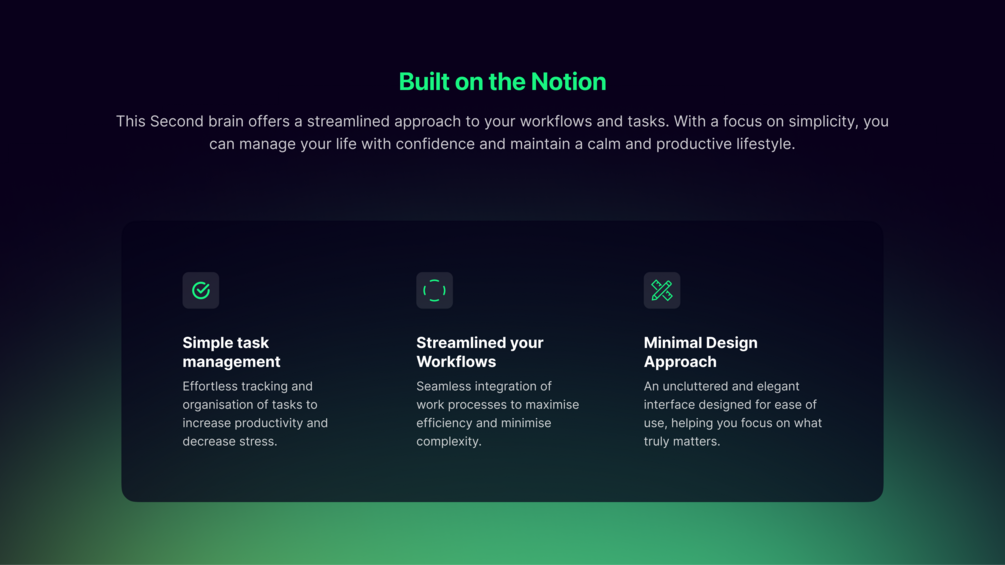 Built on the Notion

This Second brain offers a streamlined approach to your workflows and tasks. With a focus on simplicity, you can manage your life with confidence and maintain a calm and productive lifestyle.

Simple task management

Effortless tracking and organisation of tasks to increase productivity and decrease stress.

Streamlined your Workflows

Seamless integration of work processes to maximise efficiency and minimise complexity.

Minimal Design Approach

An uncluttered and elegant interface designed for ease of use, helping you focus on what truly matters.